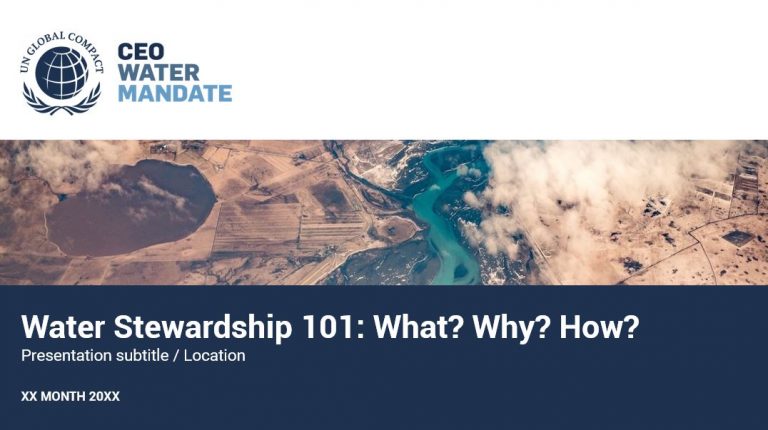 UN GLOBAL COMPACT

CEO
WATER
MANDATE

Water Stewardship 101: What? Why? How?

Presentation subtitle / Location

XX MONTH 20XX